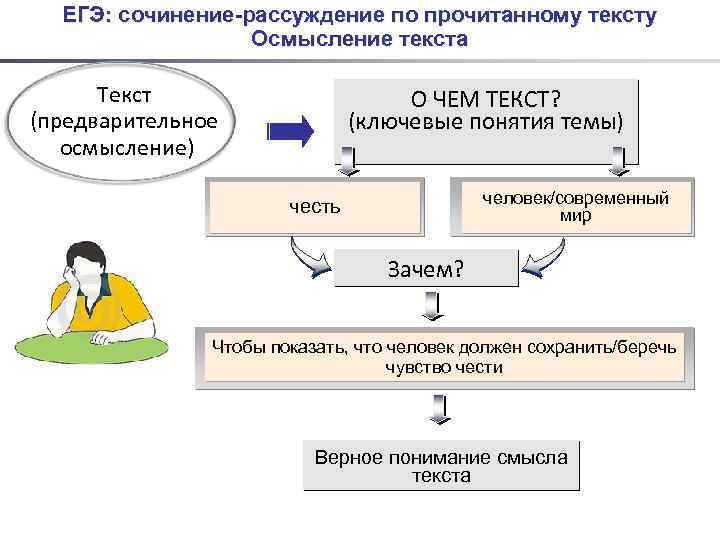 ЕГЭ: сочинение-рассуждение по прочитанному тексту
Осмысление текста

Текст (предварительное осмысление)

О ЧЕМ ТЕКСТ?
(ключевые понятия темы)

честь

человек/современный мир

Зачем?

Чтобы показать, что человек должен сохранить/беречь чувство чести

Верное понимание смысла текста